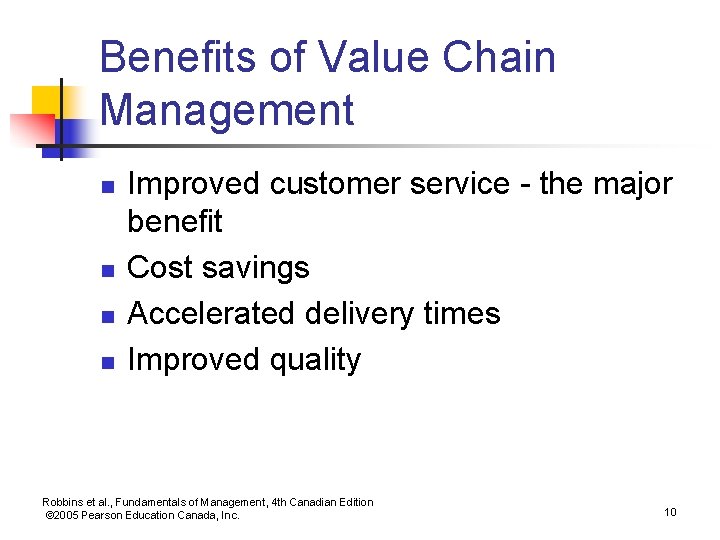 Benefits of Value Chain Management

- Improved customer service - the major benefit
- Cost savings
- Accelerated delivery times
- Improved quality

Robbins et al., Fundamentals of Management, 4th Canadian Edition
©2005 Pearson Education Canada, Inc.

10